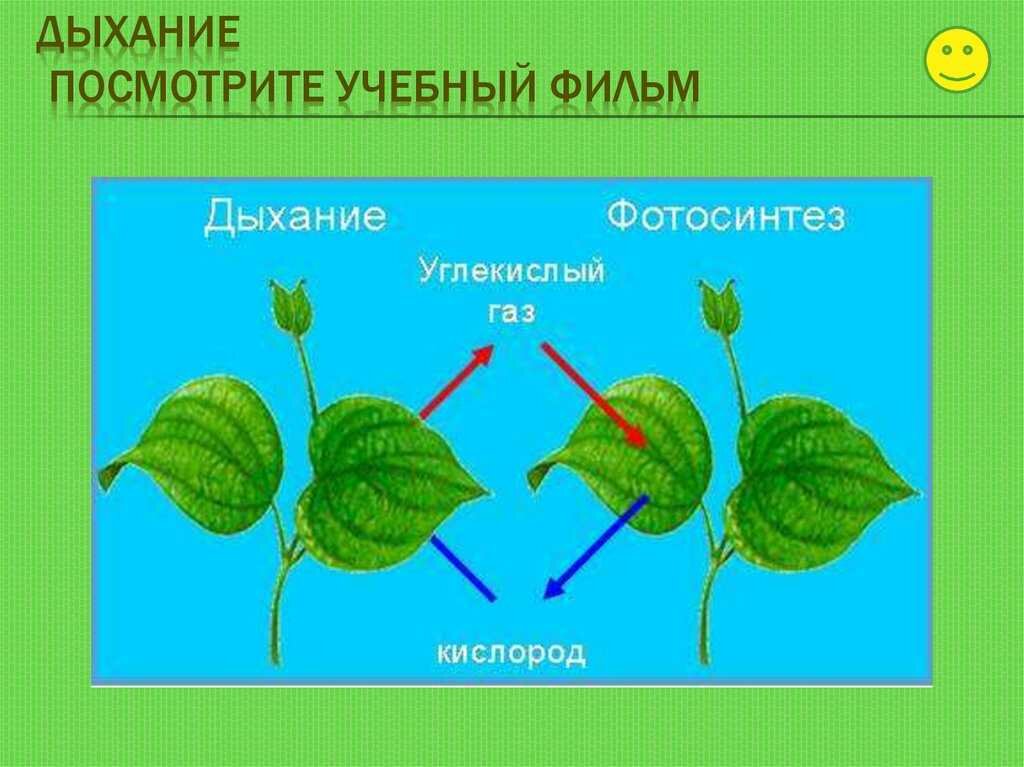 ДЫХАНИЕ
ПОСМОТРИТЕ УЧЕБНЫЙ ФИЛЬМ

Дыхание

Фотосинтез

Углекислый газ

кислород